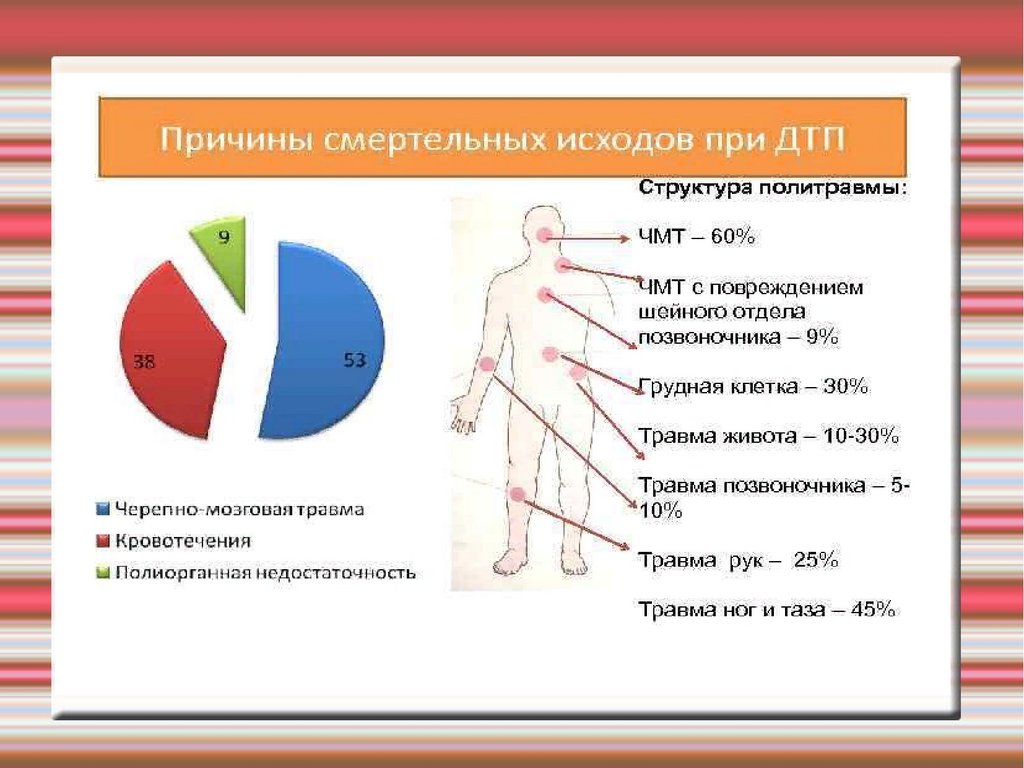 Причины смертельных исходов при ДТП

9
38
53

Черепно-мозговая травма
Кровотечения
Полиорганная недостаточность

Структура политравмы:

ЧМТ – 60%

ЧМТ с повреждением шейного отдела позвоночника – 9%

Грудная клетка – 30%

Травма живота – 10-30%

Травма позвоночника – 5-10%

Травма рук – 25%

Травма ног и таза – 45%